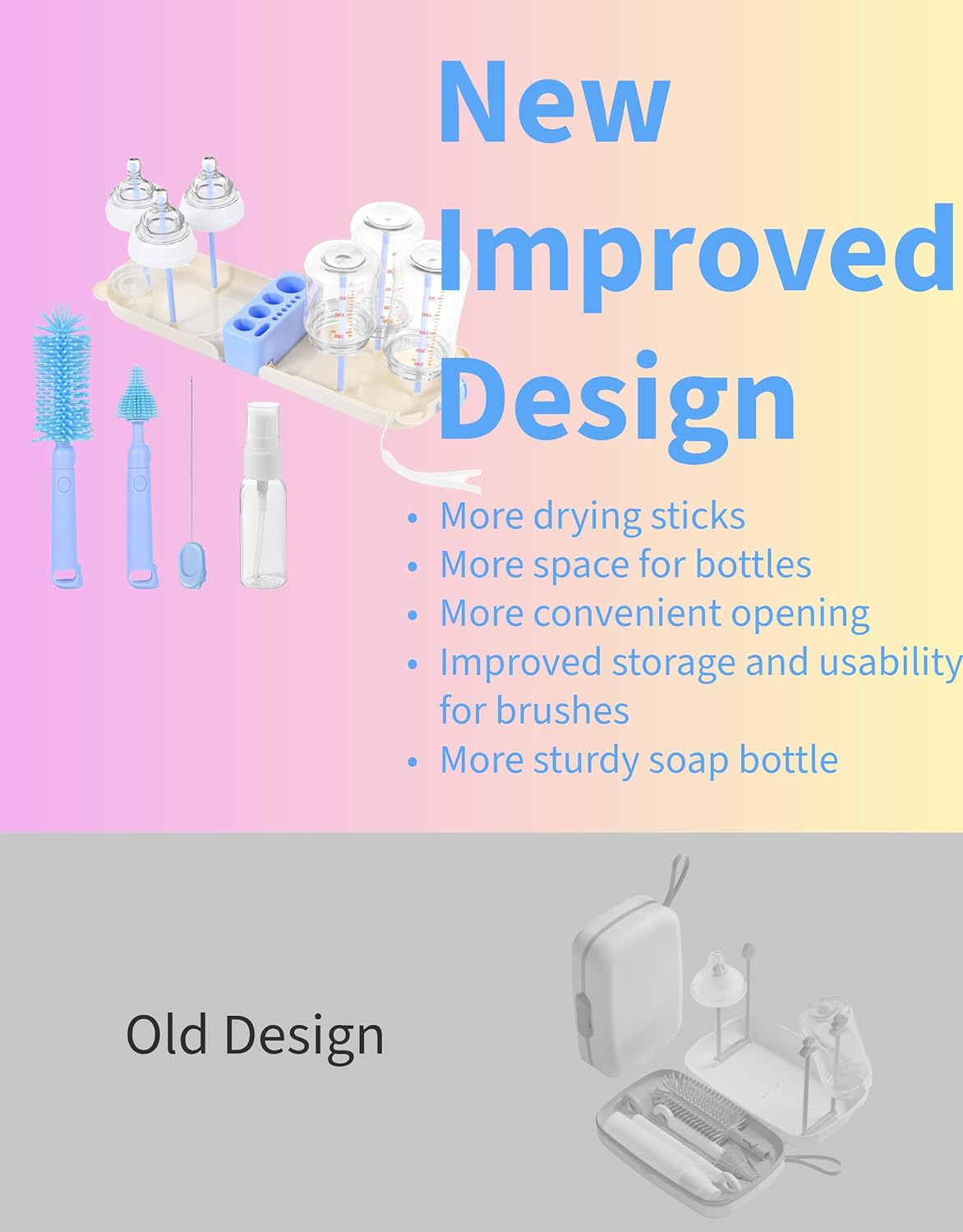 New Improved Design

• More drying sticks
• More space for bottles
• More convenient opening
• Improved storage and usability for brushes
• More sturdy soap bottle

Old Design